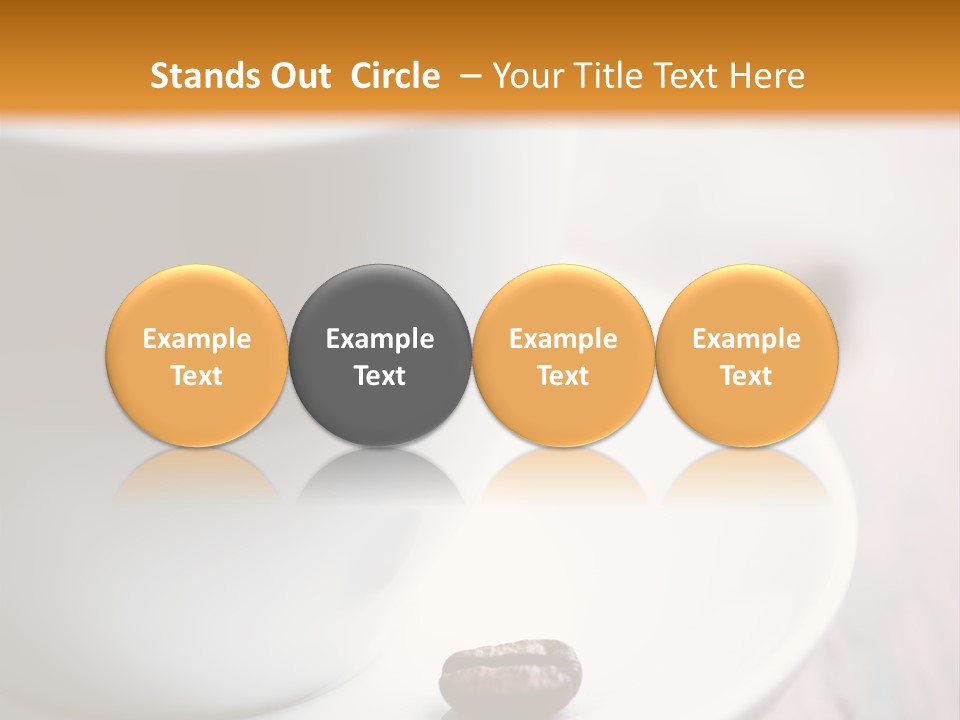 Stands Out Circle – Your Title Text Here

Example Text

Example Text

Example Text

Example Text